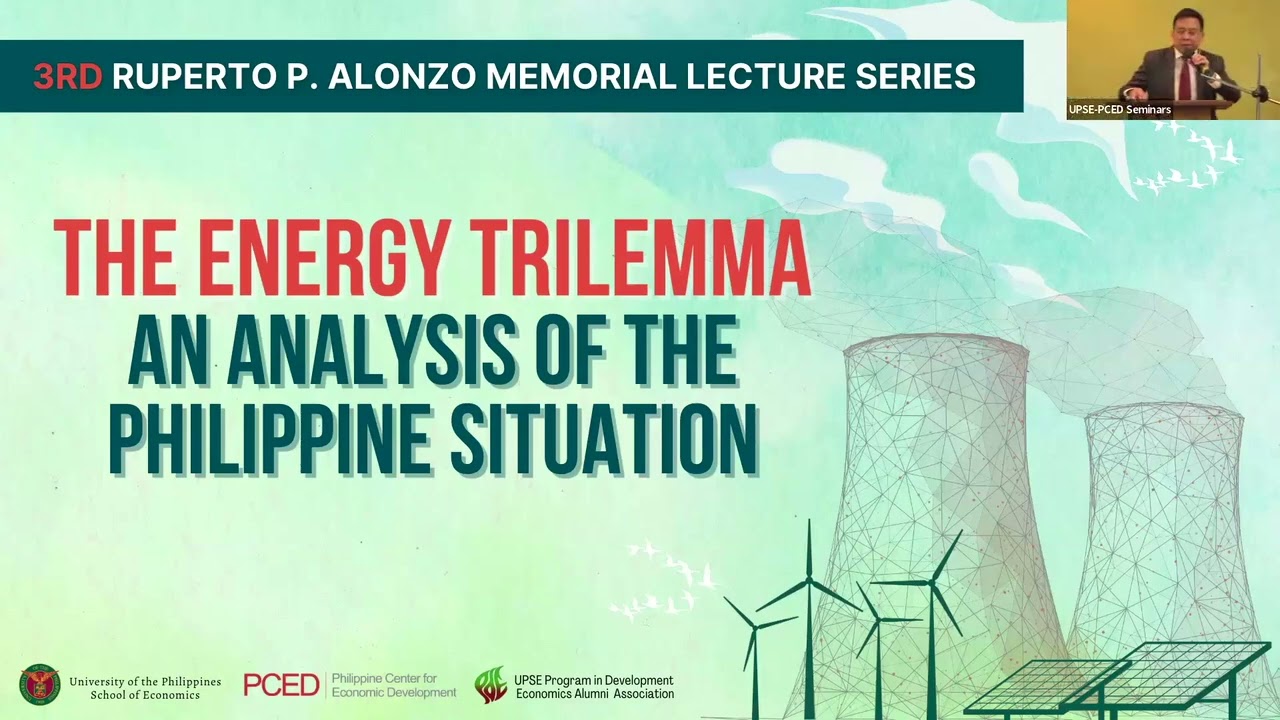 3RD RUPERTO P. ALONZO MEMORIAL LECTURE SERIES

UPSE-PCED Seminars

THE ENERGY TRILEMMA
AN ANALYSIS OF THE PHILIPPINE SITUATION

University of the Philippines School of Economics

PCED Philippine Center for Economic Development

UPSE Program in Development Economics Alumni Association